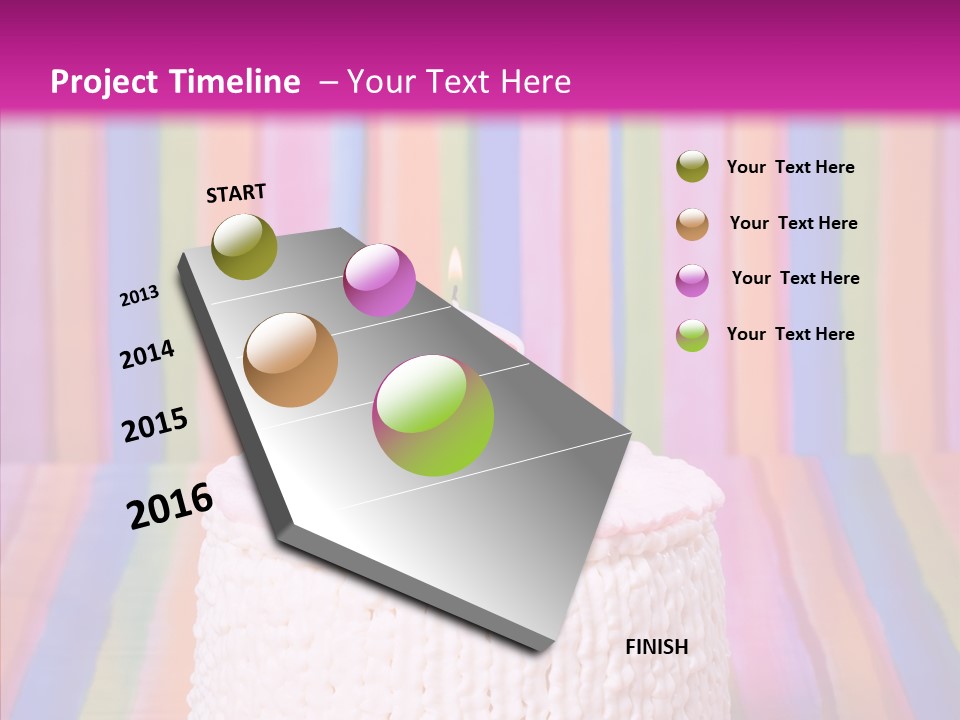 Project Timeline – Your Text Here

START

2013

2014

2015

2016

FINISH

Your Text Here

Your Text Here

Your Text Here

Your Text Here